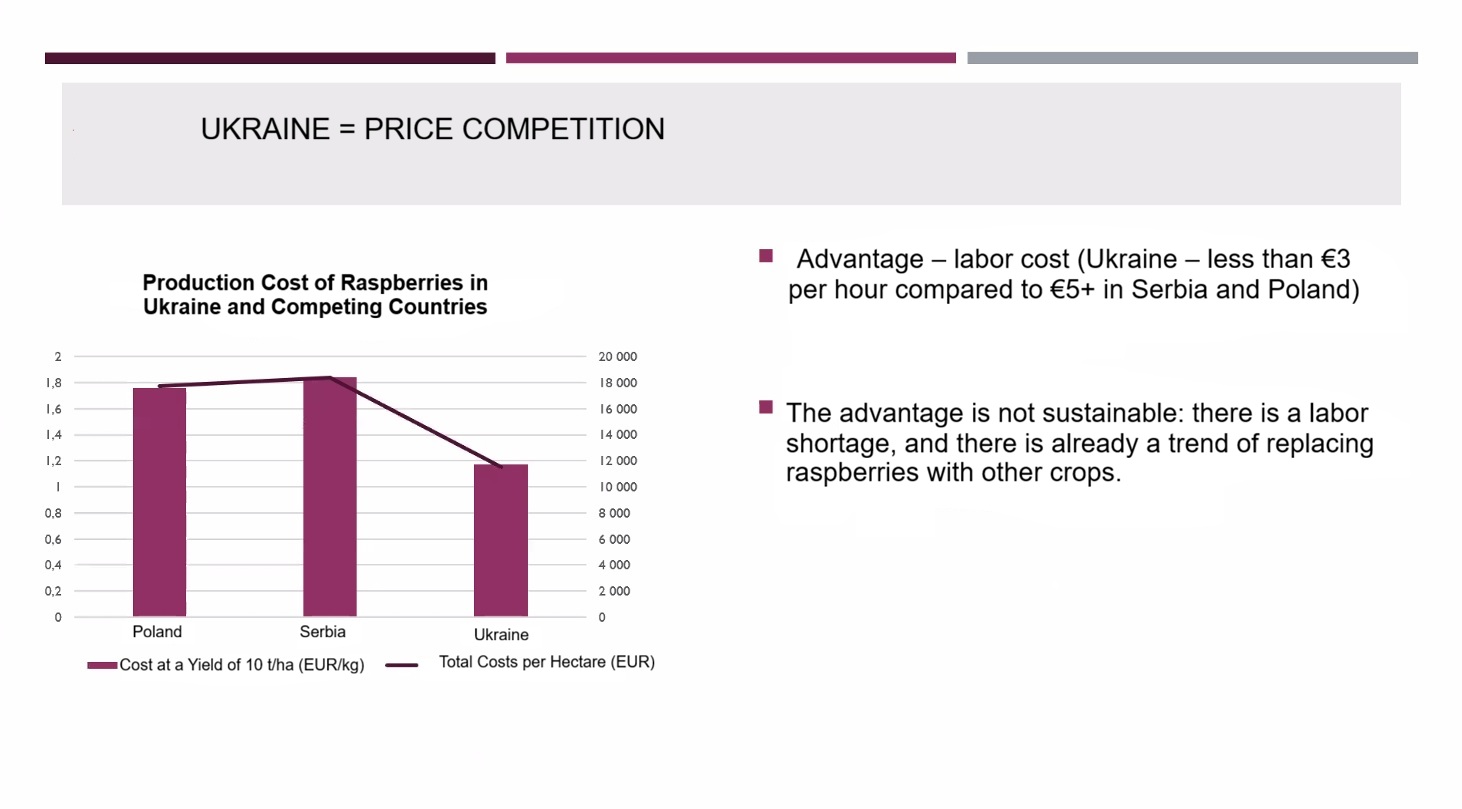 UKRAINE = PRICE COMPETITION

Production Cost of Raspberries in Ukraine and Competing Countries

2
1,8
1,6
1,4
1,2
1
0,8
0,6
0,4
0,2
0

20 000
18 000
16 000
14 000
12 000
10 000
8 000
6 000
4 000
2 000
0

Poland
Serbia
Ukraine

Cost at a Yield of 10 t/ha (EUR/kg)
Total Costs per Hectare (EUR)

Advantage – labor cost (Ukraine – less than €3 per hour compared to €5+ in Serbia and Poland)

The advantage is not sustainable: there is a labor shortage, and there is already a trend of replacing raspberries with other crops.